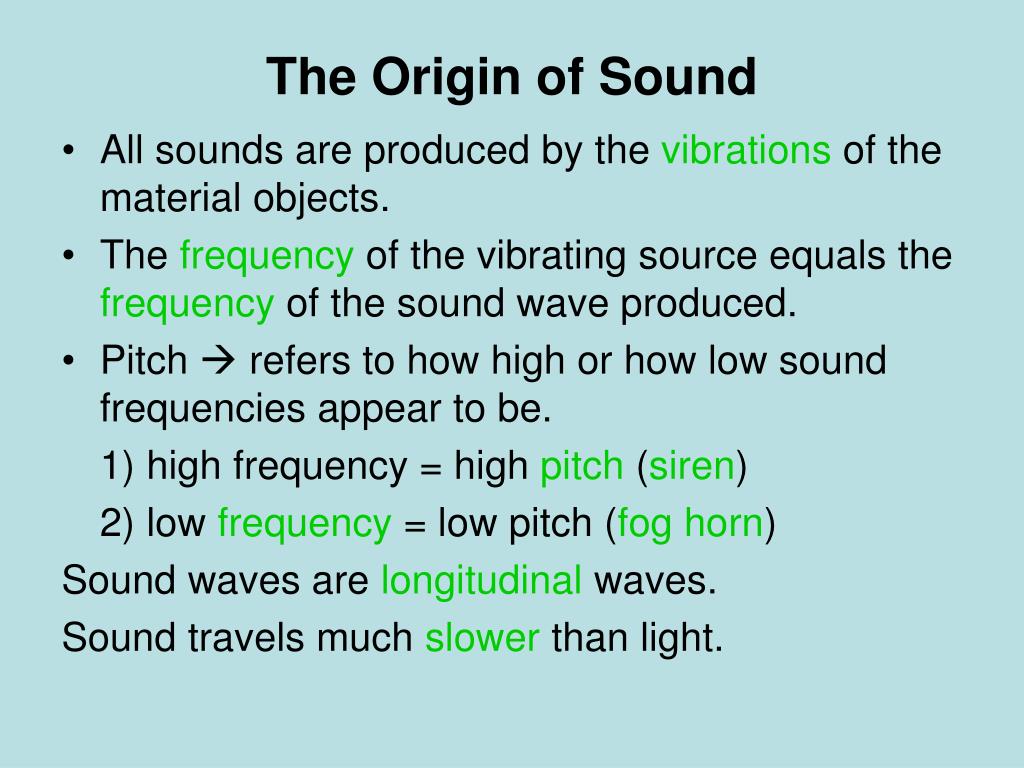 The Origin of Sound

• All sounds are produced by the vibrations of the material objects.
• The frequency of the vibrating source equals the frequency of the sound wave produced.
• Pitch → refers to how high or how low sound frequencies appear to be.

1) high frequency = high pitch (siren)

2) low frequency = low pitch (fog horn)

Sound waves are longitudinal waves.

Sound travels much slower than light.